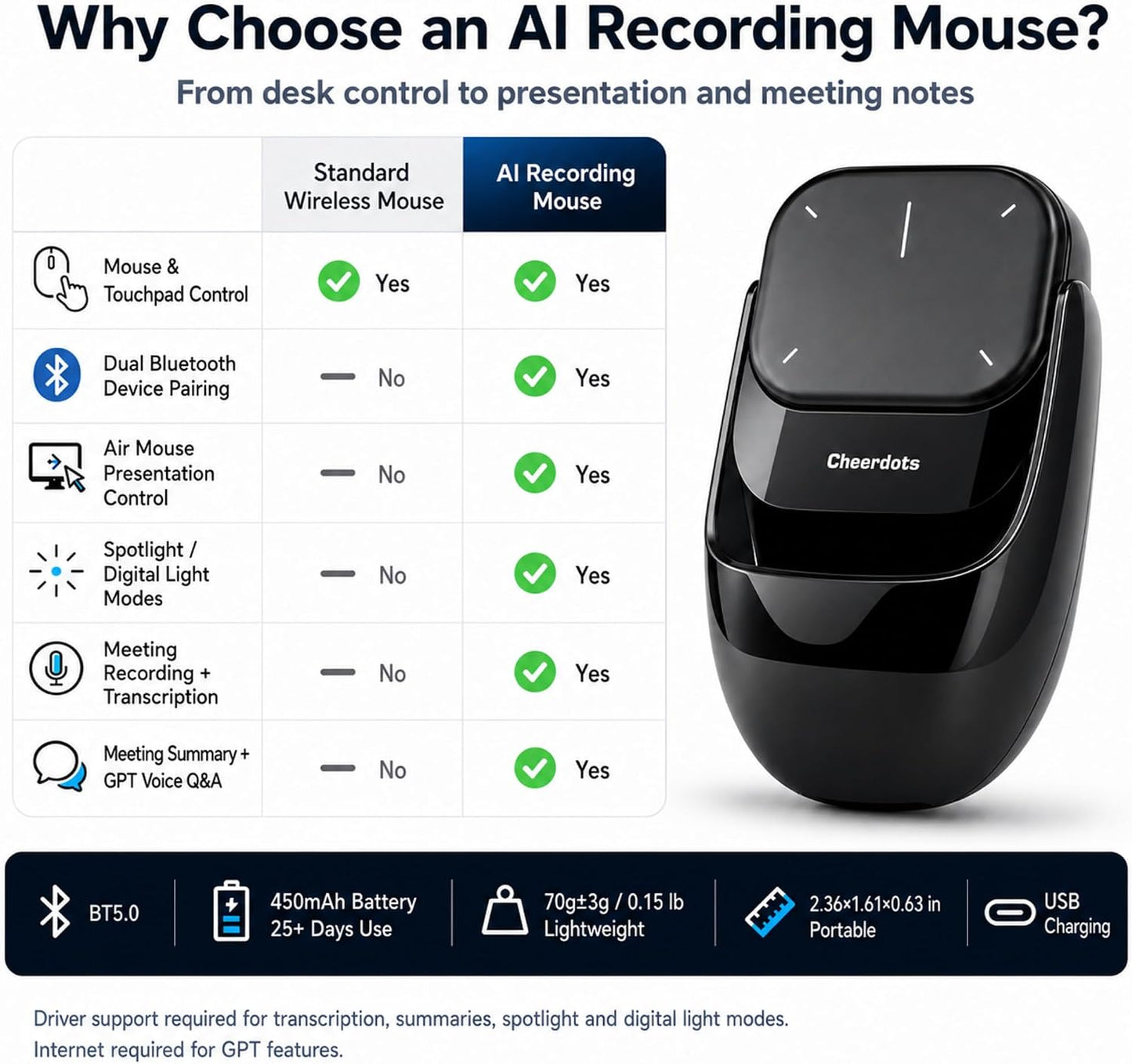 Why Choose an AI Recording Mouse?

From desk control to presentation and meeting notes

| | Standard Wireless Mouse | AI Recording Mouse |
|---|---|---|
| Mouse & Touchpad Control | Yes | Yes |
| Dual Bluetooth Device Pairing | No | Yes |
| Air Mouse Presentation Control | No | Yes |
| Spotlight / Digital Light Modes | No | Yes |
| Meeting Recording + Transcription | No | Yes |
| Meeting Summary + GPT Voice Q&A | No | Yes |

Cheerdots

BT5.0

450mAh Battery
25+ Days Use

70g±3g / 0.15 lb
Lightweight

2.36×1.61×0.63 in
Portable

USB
Charging

Driver support required for transcription, summaries, spotlight and digital light modes.
Internet required for GPT features.